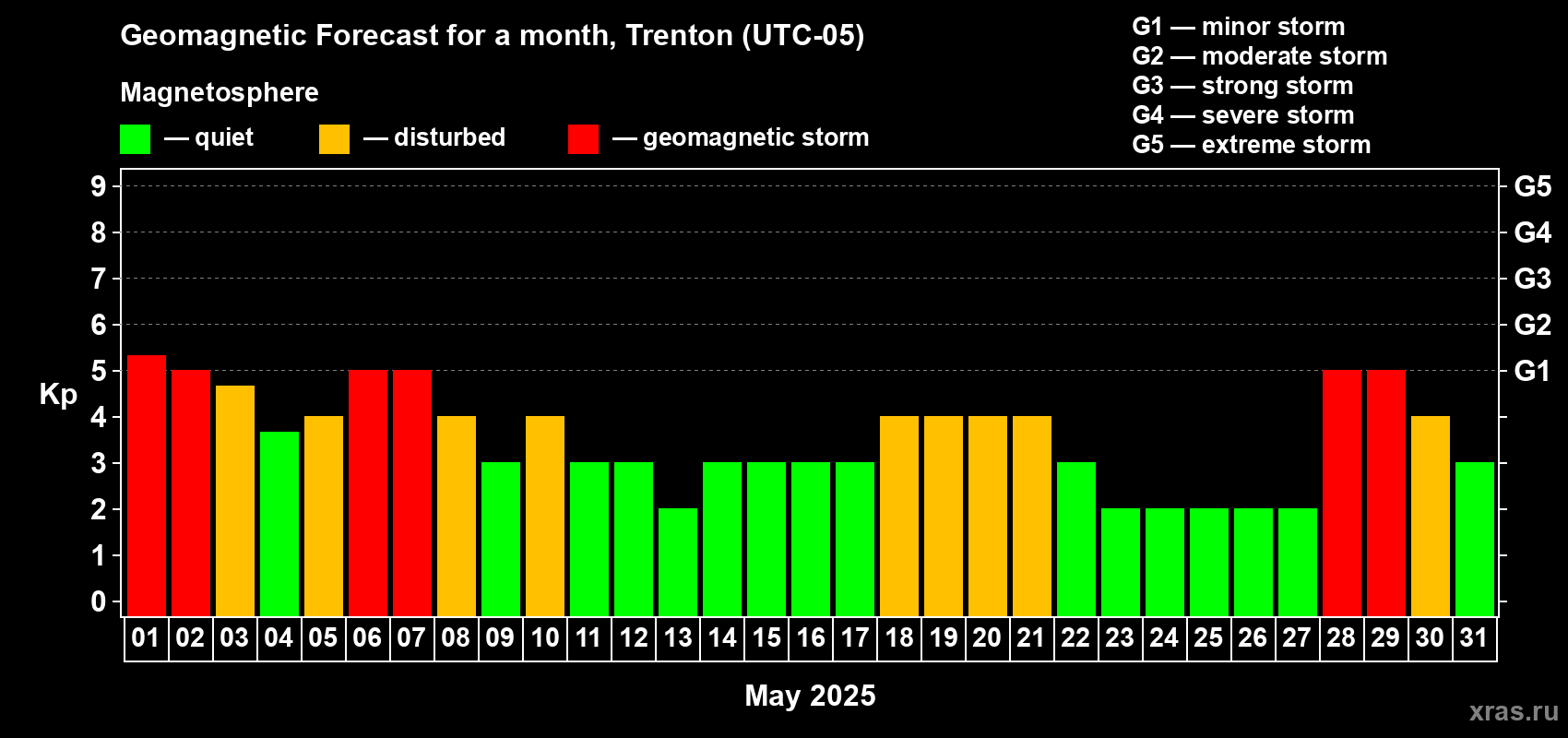 Geomagnetic Forecast for a month, Trenton (UTC-05)

Magnetosphere

— quiet — disturbed — geomagnetic storm

G1 — minor storm
G2 — moderate storm
G3 — strong storm
G4 — severe storm
G5 — extreme storm

Kp

9 8 7 6 5 4 3 2 1 0

G5 G4 G3 G2 G1

01 02 03 04 05 06 07 08 09 10 11 12 13 14 15 16 17 18 19 20 21 22 23 24 25 26 27 28 29 30 31

May 2025

xras.ru